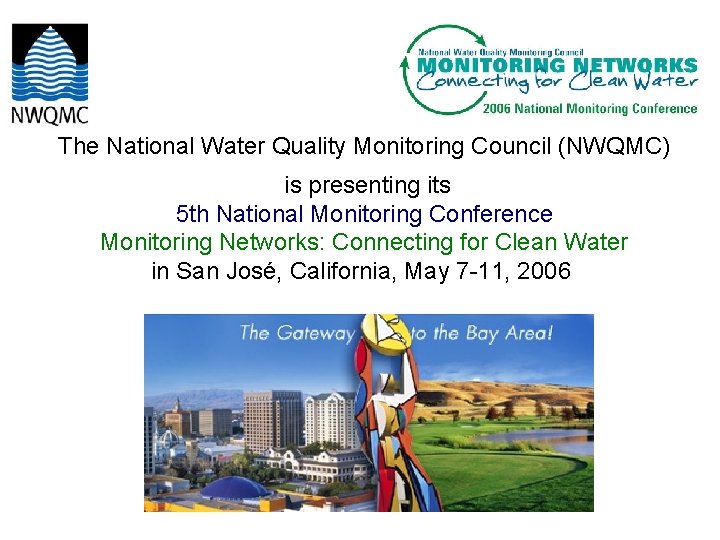 NWQMC

National Water Quality Monitoring Council
MONITORING NETWORKS
Connecting for Clean Water
2006 National Monitoring Conference

The National Water Quality Monitoring Council (NWQMC)

is presenting its
5th National Monitoring Conference
Monitoring Networks: Connecting for Clean Water
in San José, California, May 7-11, 2006

The Gateway to the Bay Area!